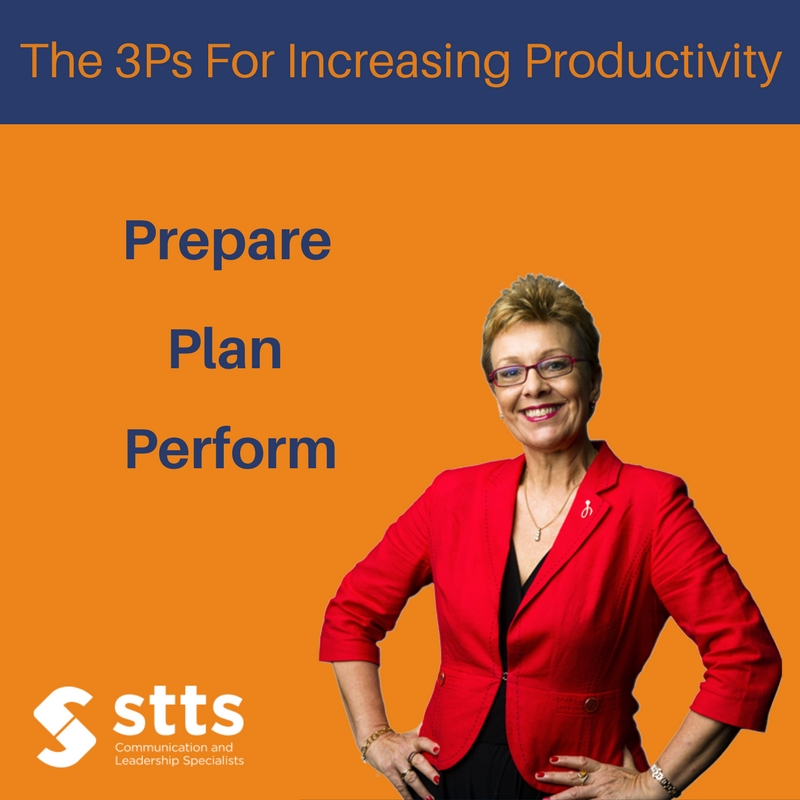 The 3Ps For Increasing Productivity

Prepare

Plan

Perform

stts
Communication and Leadership Specialists